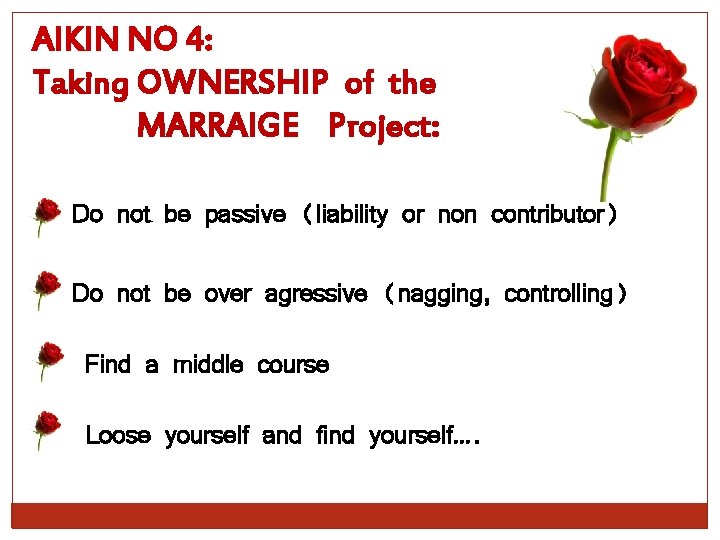 AIKIN NO 4:
Taking OWNERSHIP of the MARRAIGE Project:

Do not be passive (liability or non contributor)

Do not be over agressive (nagging, controlling)

Find a middle course

Loose yourself and find yourself….